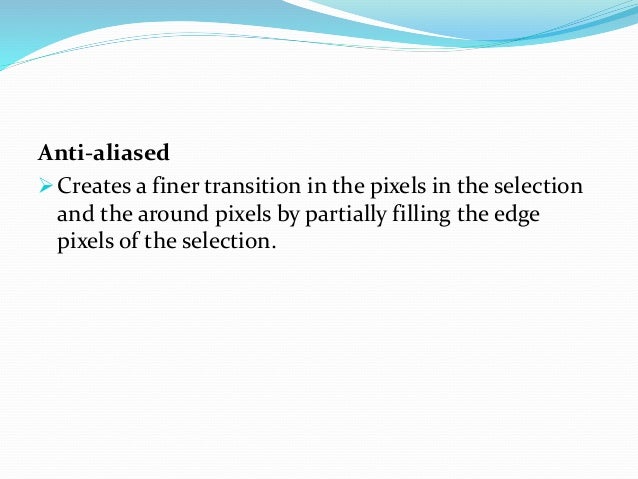 Anti-aliased

➢ Creates a finer transition in the pixels in the selection and the around pixels by partially filling the edge pixels of the selection.